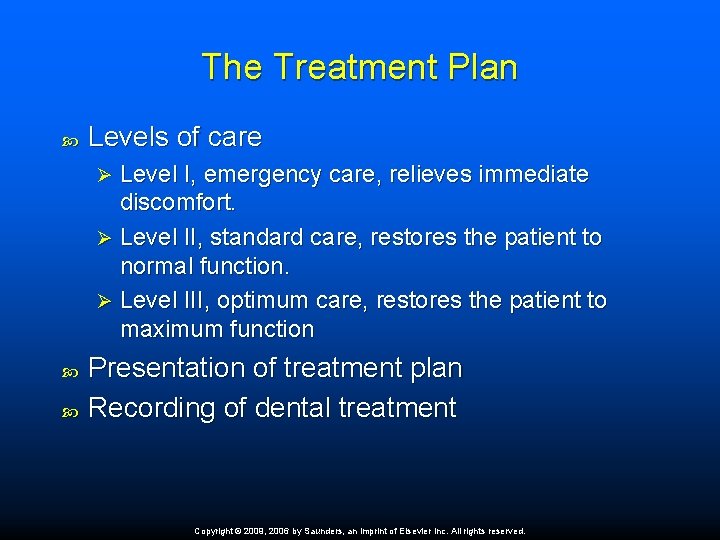 The Treatment Plan

Levels of care

Level I, emergency care, relieves immediate discomfort.

Level II, standard care, restores the patient to normal function.

Level III, optimum care, restores the patient to maximum function

Presentation of treatment plan

Recording of dental treatment

Copyright © 2009, 2006 by Saunders, an imprint of Elsevier Inc. All rights reserved.